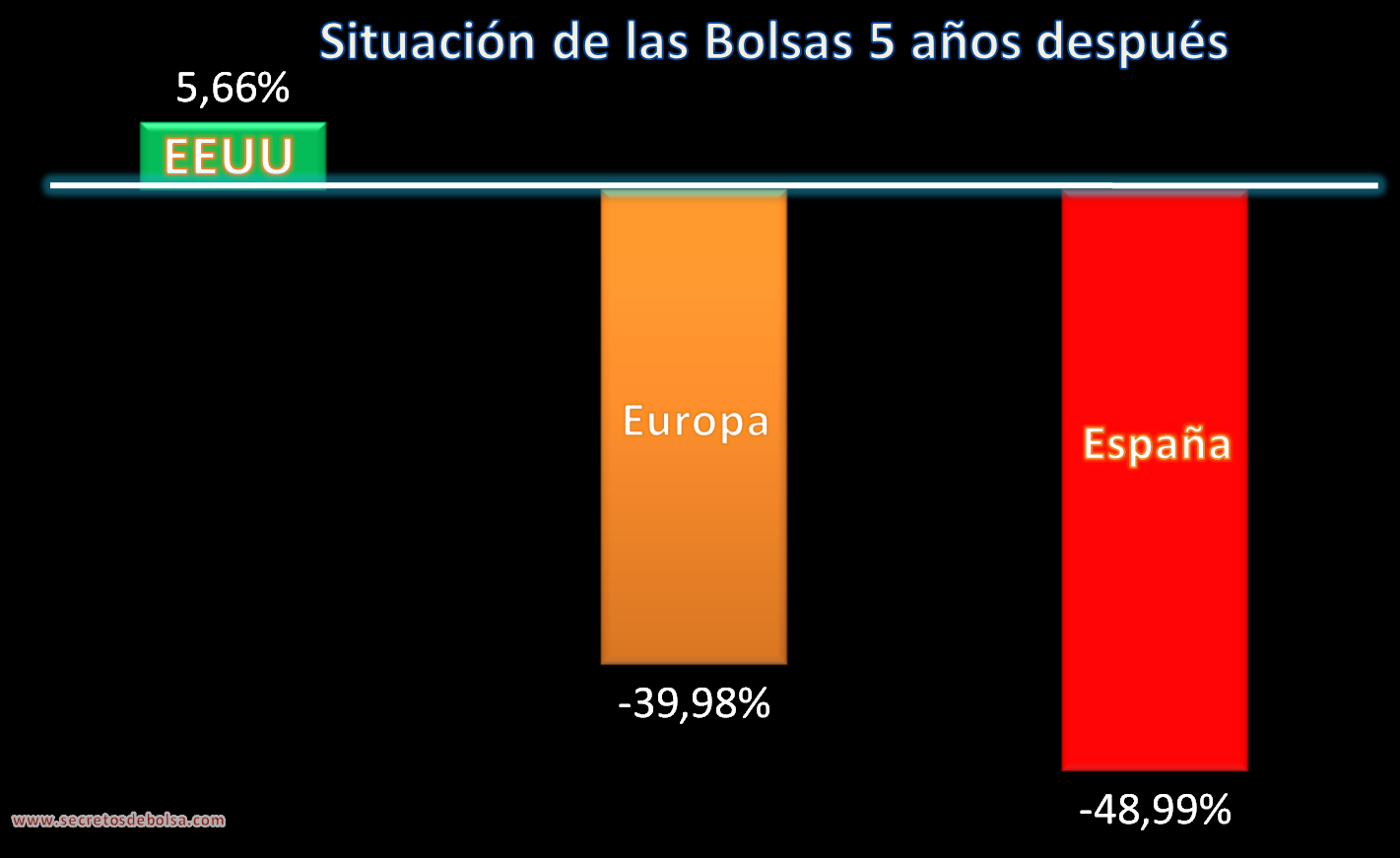 Situación de las Bolsas 5 años después

5,66%
EEUU

Europa
-39,98%

España
-48,99%

www.secretosdebolsa.com